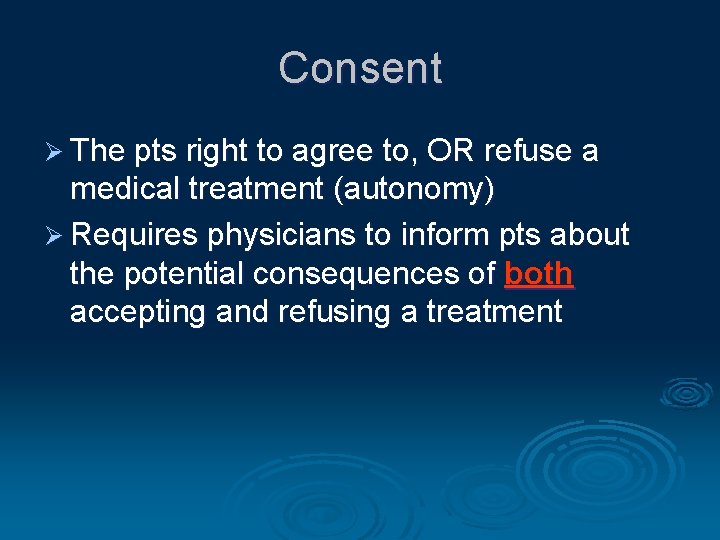 Consent

➢ The pts right to agree to, OR refuse a medical treatment (autonomy)

➢ Requires physicians to inform pts about the potential consequences of both accepting and refusing a treatment